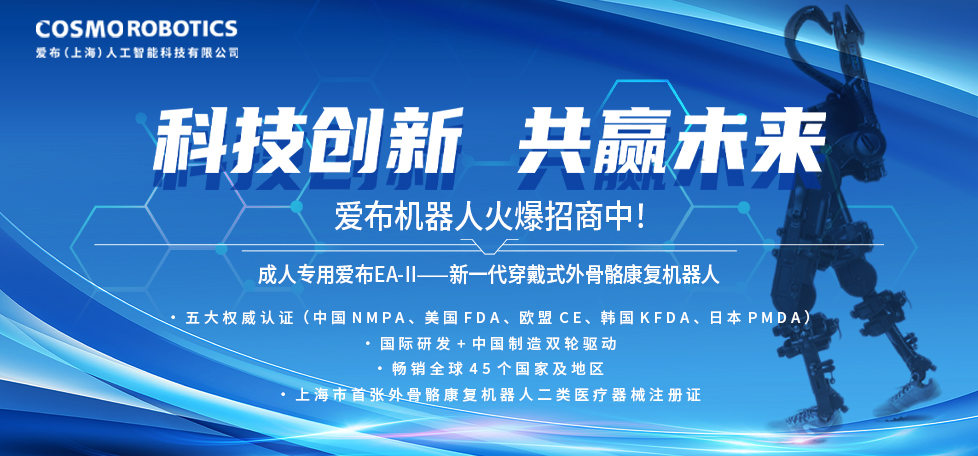 COSMO ROBOTICS
爱布(上海)人工智能科技有限公司

科技创新 共赢未来

爱布机器人火爆招商中!

成人专用爱布EA-II——新一代穿戴式外骨骼康复机器人

· 五大权威认证（中国NMPA、美国FDA、欧盟CE、韩国KFDA、日本PMDA）
· 国际研发+中国制造双轮驱动
· 畅销全球45个国家及地区
· 上海市首张外骨骼康复机器人二类医疗器械注册证